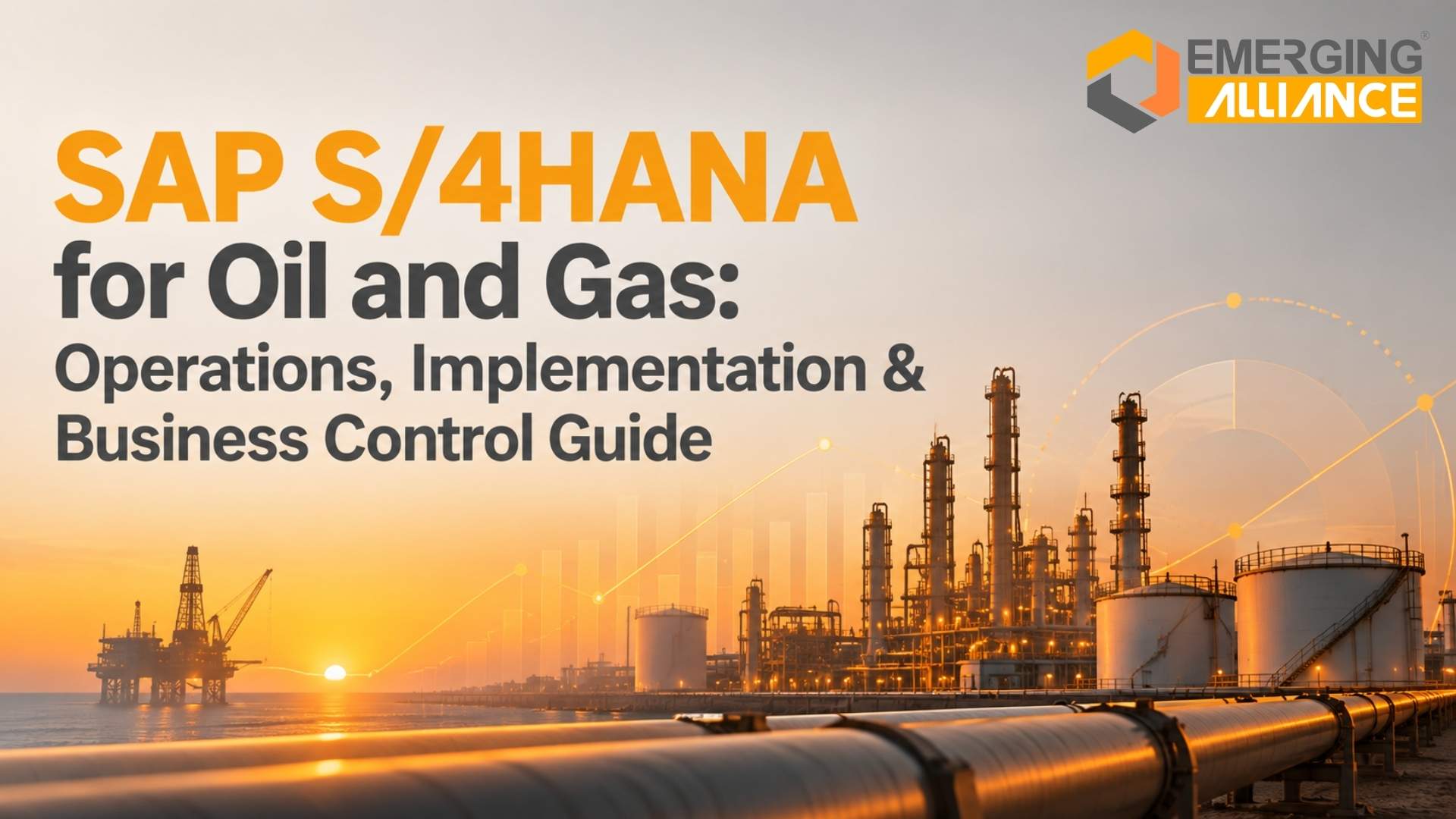 EMERGING®
ALLIANCE

SAP S/4HANA
for Oil and Gas:
Operations, Implementation &
Business Control Guide